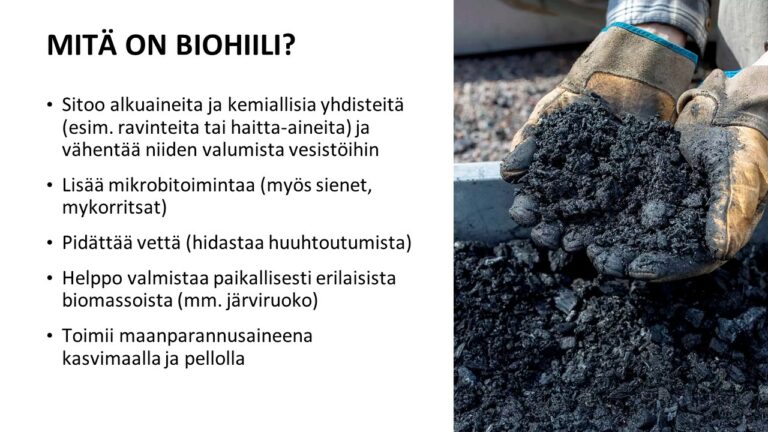 MITÄ ON BIOHIILI?

• Sitoo alkuaineita ja kemiallisia yhdisteitä (esim. ravinteita tai haitta-aineita) ja vähentää niiden valumista vesistöihin

• Lisää mikrobitoimintaa (myös sienet, mykorritsat)

• Pidättää vettä (hidastaa huuhtoutumista)

• Helppo valmistaa paikallisesti erilaisista biomassoista (mm. järviruoko)

• Toimii maanparannusaineena kasvimaalla ja pellolla